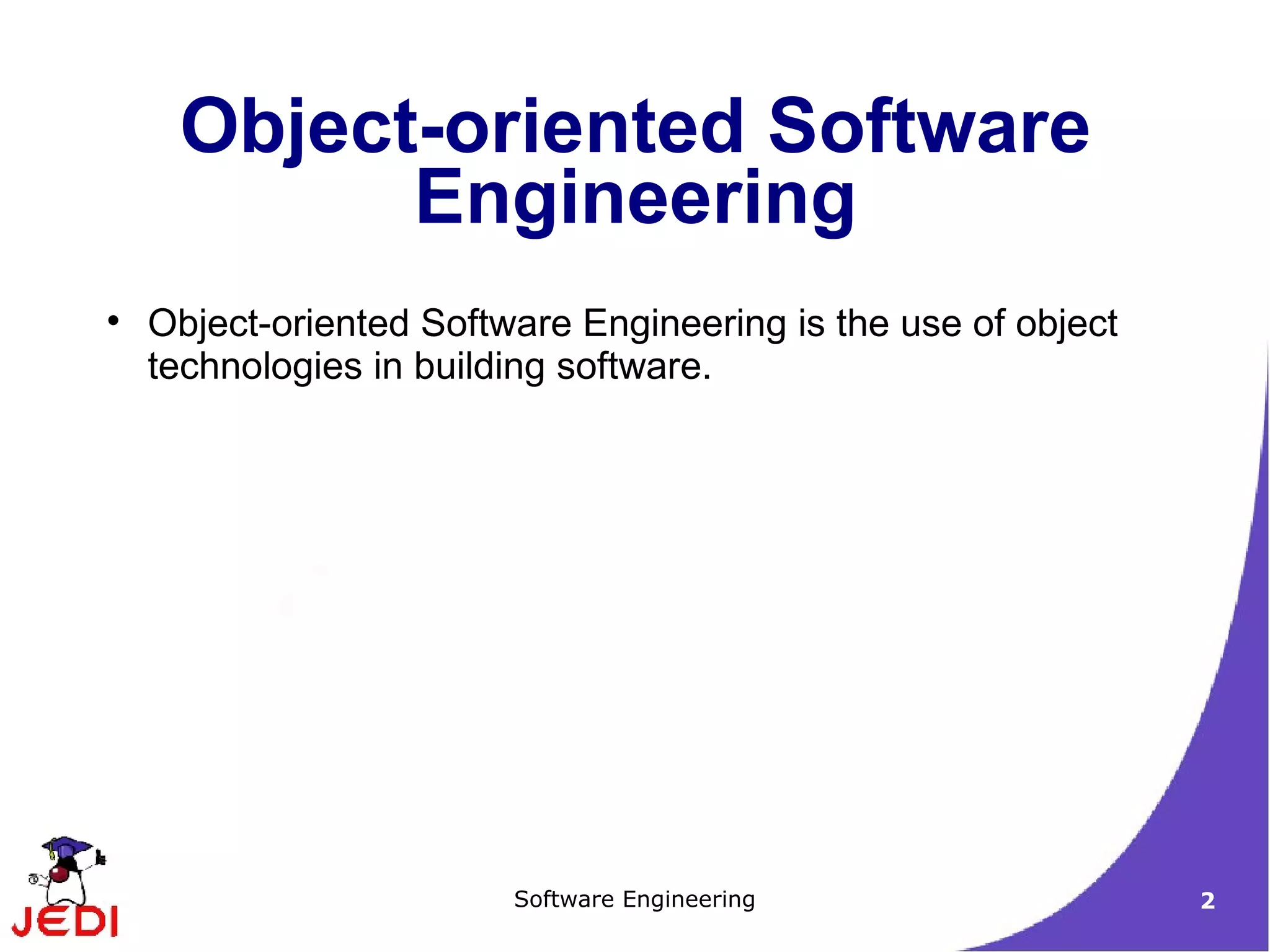 Object-oriented Software Engineering

• Object-oriented Software Engineering is the use of object technologies in building software.

JEDI

Software Engineering

2